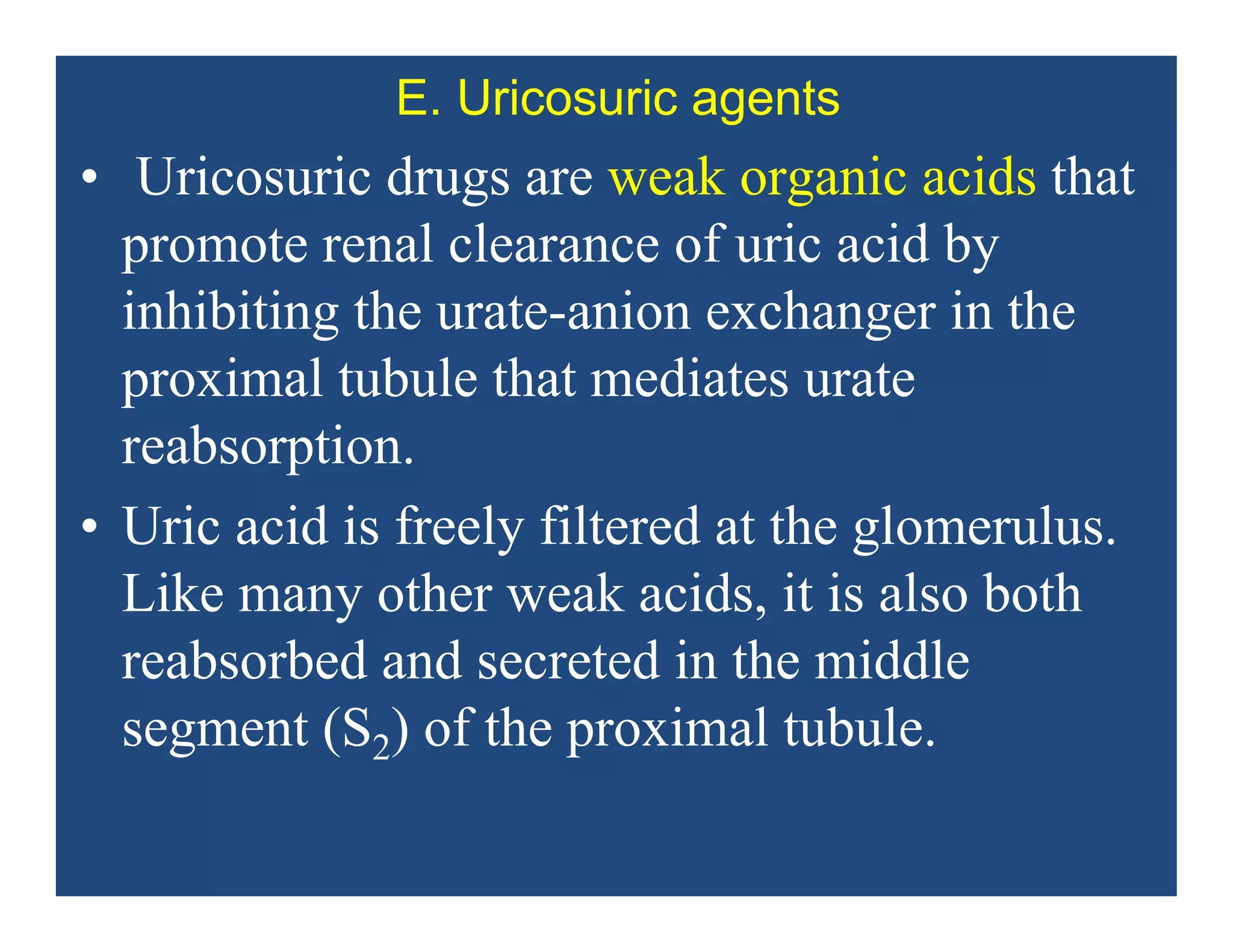 E. Uricosuric agents

• Uricosuric drugs are weak organic acids that promote renal clearance of uric acid by inhibiting the urate-anion exchanger in the proximal tubule that mediates urate reabsorption.

• Uric acid is freely filtered at the glomerulus. Like many other weak acids, it is also both reabsorbed and secreted in the middle segment ($S_2$) of the proximal tubule.